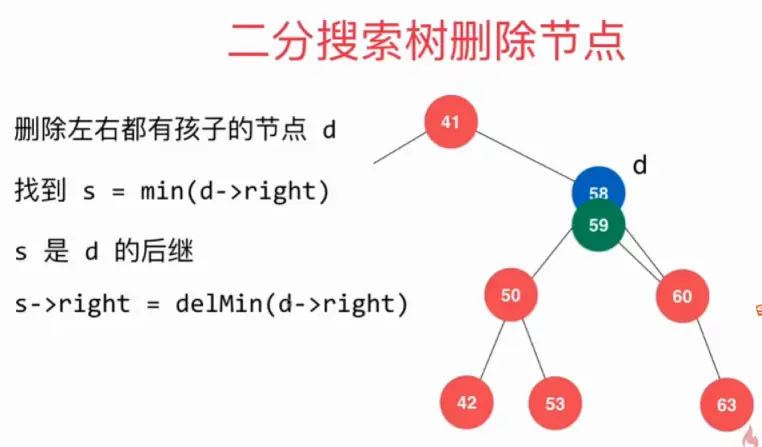 二分搜索树删除节点

删除左右都有孩子的节点 d

找到 s = min(d->right)

s 是 d 的后继

s->right = delMin(d->right)

41

d

58

59

50

60

42

53

63